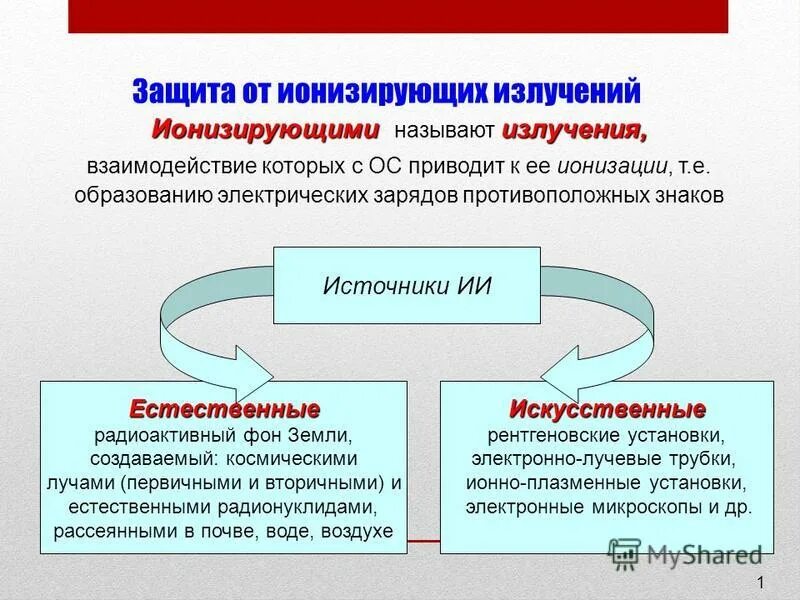 Защита от ионизирующих излучений

Ионизирующими называют излучения, взаимодействие которых с ОС приводит к ее ионизации, т.е. образованию электрических зарядов противоположных знаков

Источники ИИ

Естественные
радиоактивный фон Земли, создаваемый: космическими лучами (первичными и вторичными) и естественными радионуклидами, рассеянными в почве, воде, воздухе

Искусственные
рентгеновские установки, электронно-лучевые трубки, ионно-плазменные установки, электронные микроскопы и др.

MyShared

1